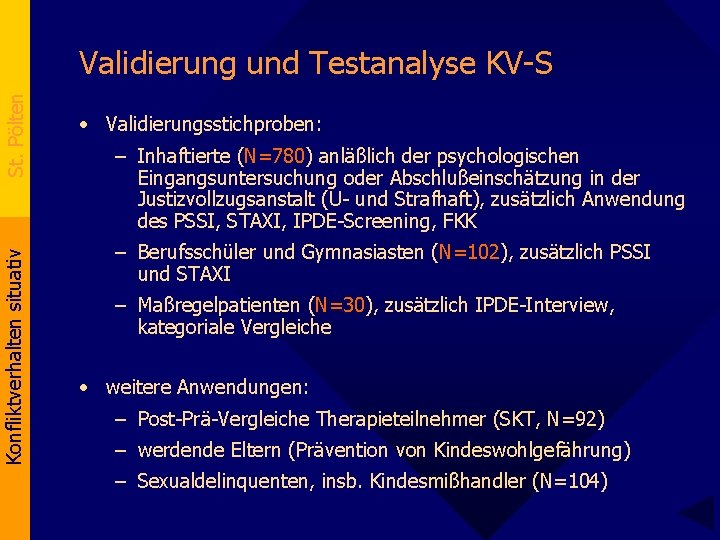 St. Pölten

Konfliktverhalten situativ

Validierung und Testanalyse KV-S

• Validierungsstichproben:

– Inhaftierte (N=780) anläßlich der psychologischen Eingangsuntersuchung oder Abschlußeinschätzung in der Justizvollzugsanstalt (U- und Strafhaft), zusätzlich Anwendung des PSSI, STAXI, IPDE-Screening, FKK

– Berufsschüler und Gymnasiasten (N=102), zusätzlich PSSI und STAXI

– Maßregelpatienten (N=30), zusätzlich IPDE-Interview, kategoriale Vergleiche

• weitere Anwendungen:

– Post-Prä-Vergleiche Therapieteilnehmer (SKT, N=92)

– werdende Eltern (Prävention von Kindeswohlgefährung)

– Sexualdelinquenten, insb. Kindesmißhandler (N=104)